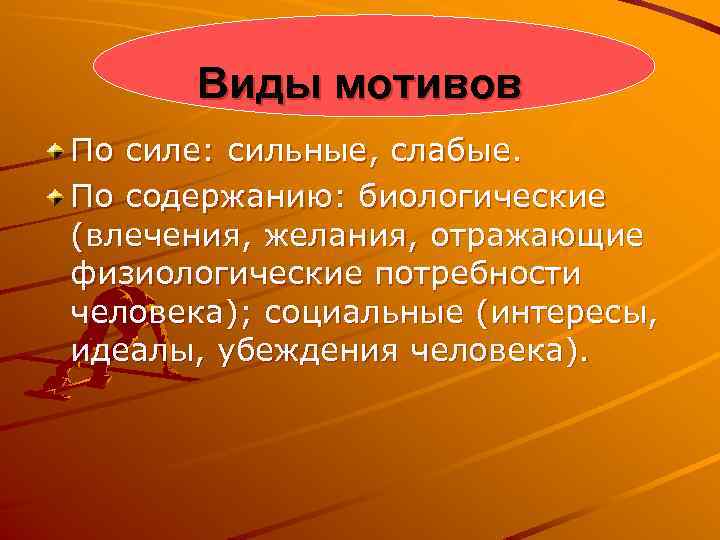 Виды мотивов

По силе: сильные, слабые.

По содержанию: биологические (влечения, желания, отражающие физиологические потребности человека); социальные (интересы, идеалы, убеждения человека).